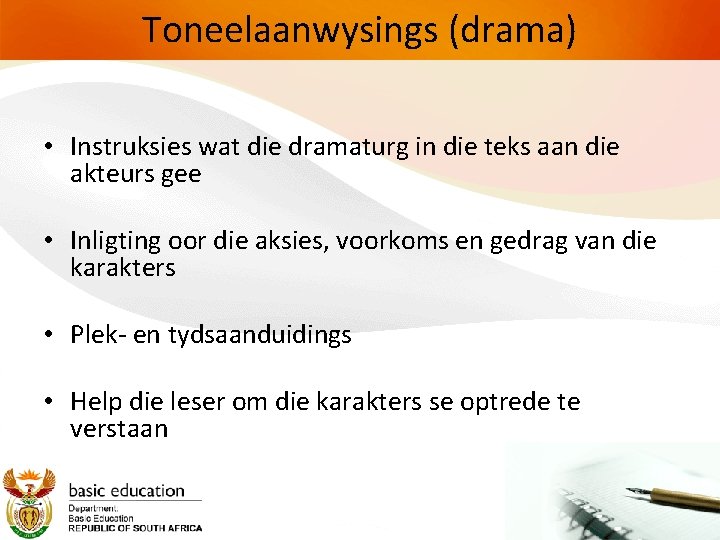 Toneelaanwysings (drama)

• Instruksies wat die dramaturg in die teks aan die akteurs gee

• Inligting oor die aksies, voorkoms en gedrag van die karakters

• Plek- en tydsaanduidings

• Help die leser om die karakters se optrede te verstaan

basic education
Department:
Basic Education
REPUBLIC OF SOUTH AFRICA